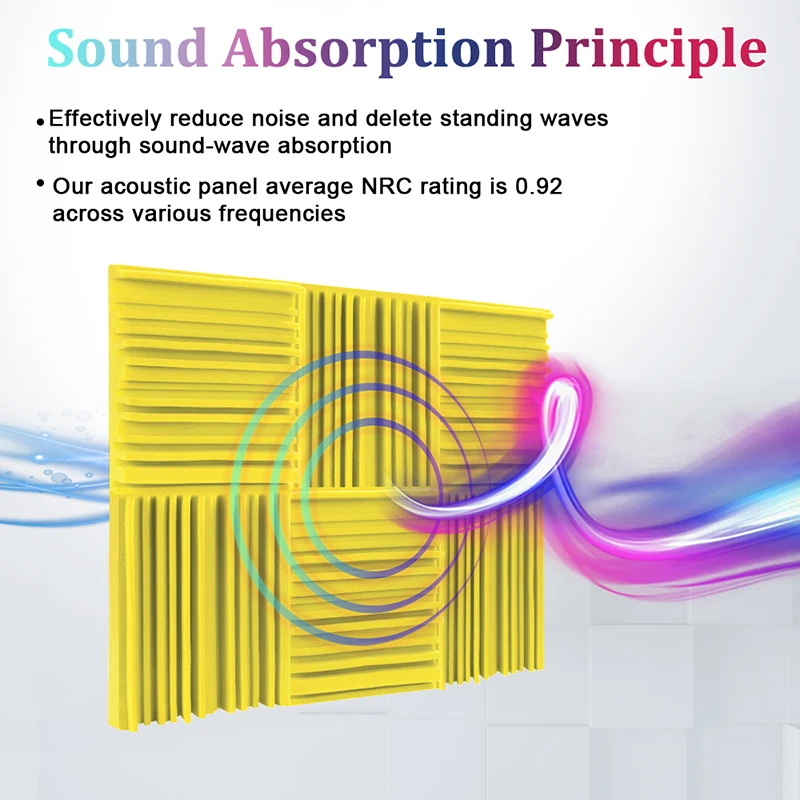 Sound Absorption Principle

• Effectively reduce noise and delete standing waves through sound-wave absorption

• Our acoustic panel average NRC rating is 0.92 across various frequencies